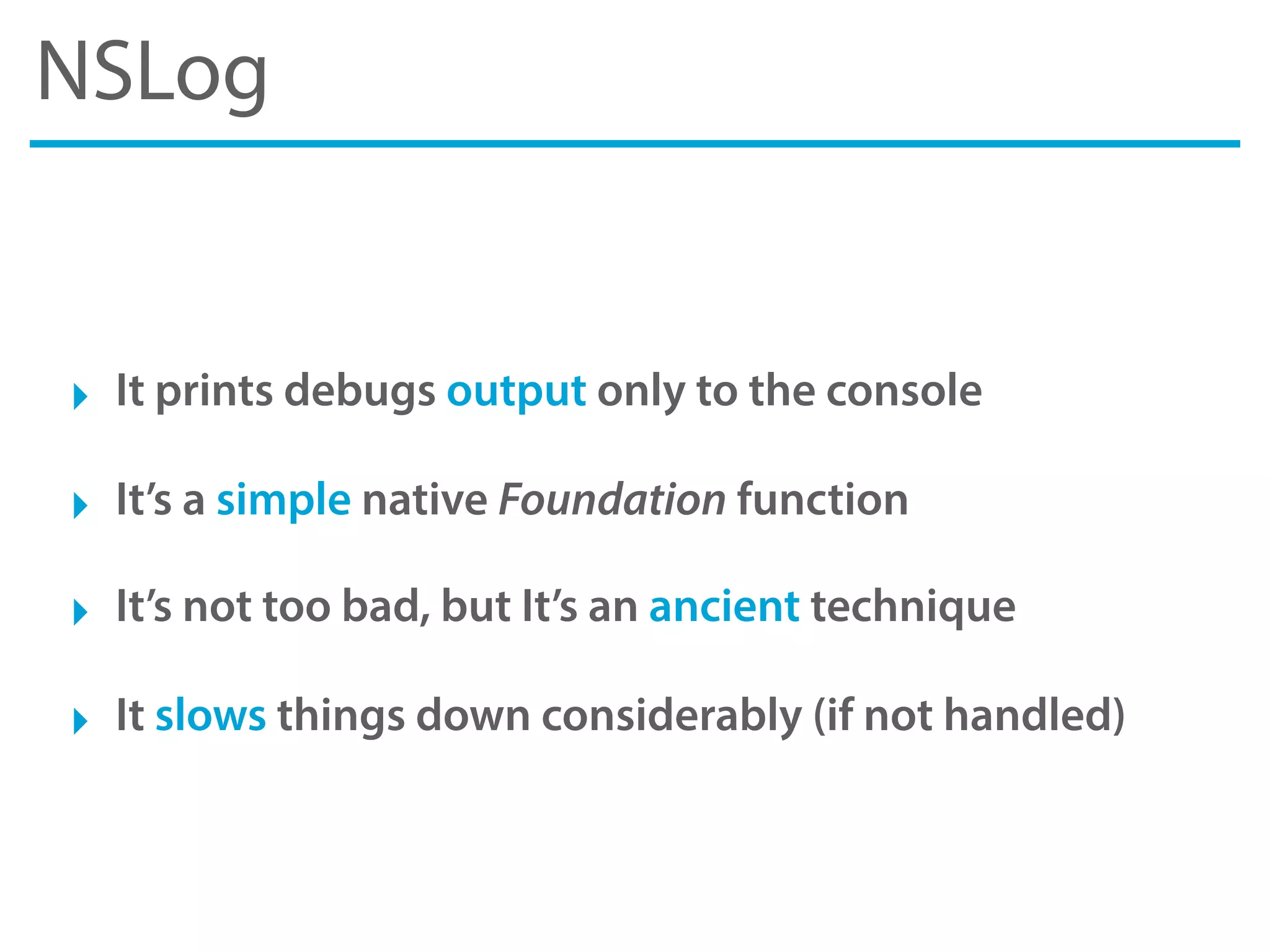 NSLog

It prints debugs output only to the console

It’s a simple native Foundation function

It’s not too bad, but It’s an ancient technique

It slows things down considerably (if not handled)